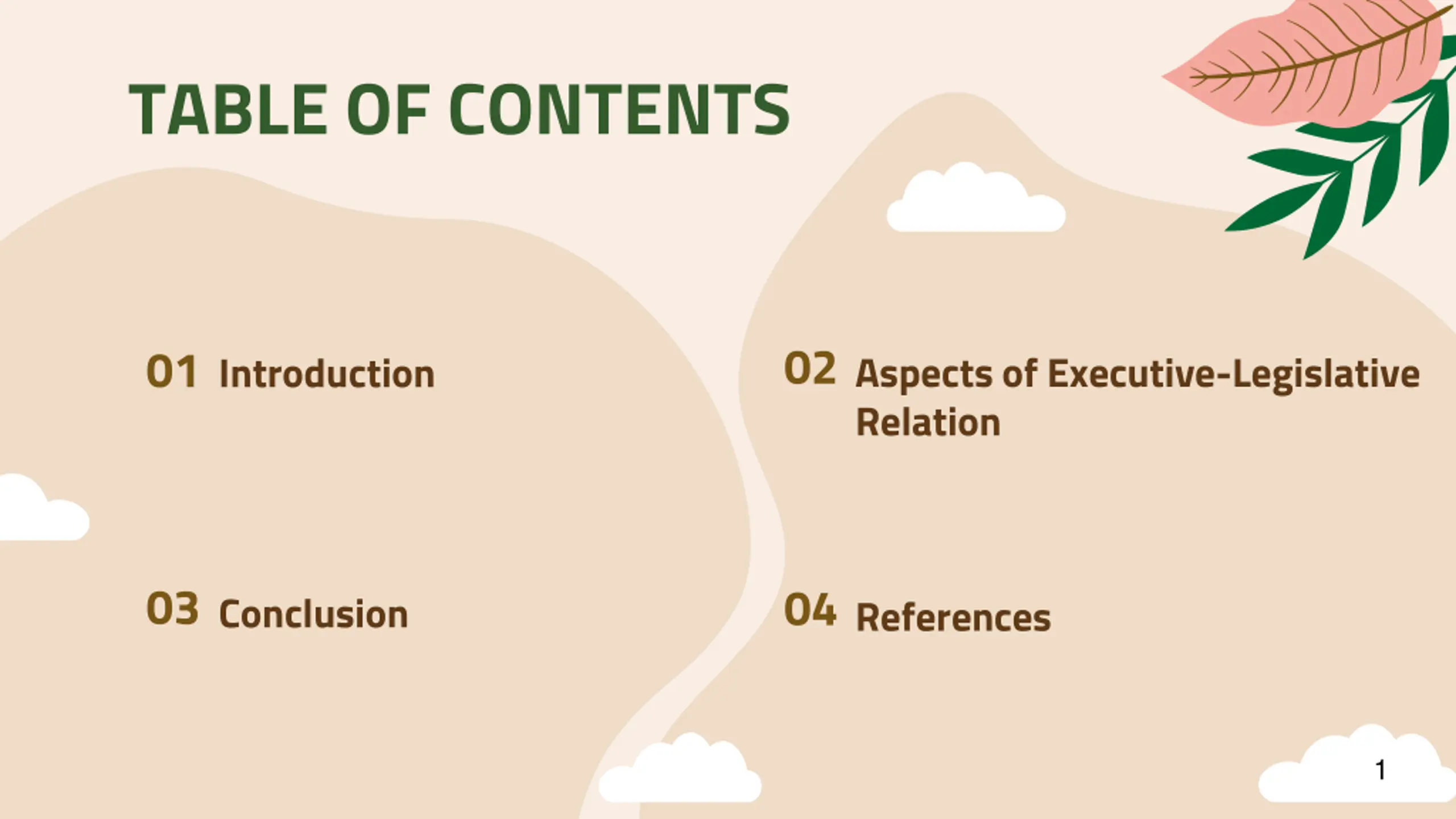 TABLE OF CONTENTS

01 Introduction

02 Aspects of Executive-Legislative Relation

03 Conclusion

04 References

1